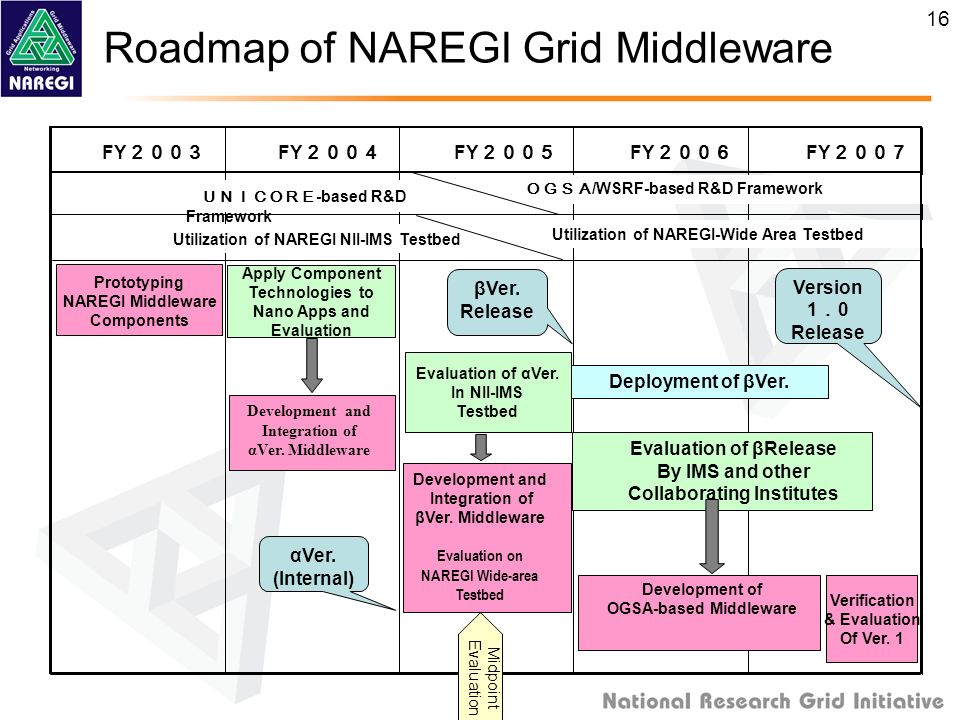 Grid Applications Grid Middleware Networking NAREGI

16

Roadmap of NAREGI Grid Middleware

FY２００３ FY２００４ FY２００５ FY２００６ FY２００７

ＵＮＩＣＯＲＥ-based R&D Framework

ＯＧＳＡ/WSRF-based R&D Framework

Utilization of NAREGI NII-IMS Testbed

Utilization of NAREGI-Wide Area Testbed

Prototyping NAREGI Middleware Components

Apply Component Technologies to Nano Apps and Evaluation

βVer. Release

Version １．０ Release

Evaluation of αVer. In NII-IMS Testbed

Deployment of βVer.

Development and Integration of αVer. Middleware

Evaluation of βRelease By IMS and other Collaborating Institutes

Development and Integration of βVer. Middleware

Evaluation on NAREGI Wide-area Testbed

αVer. (Internal)

Development of OGSA-based Middleware

Verification & Evaluation Of Ver. 1

Midpoint Evaluation

National Research Grid Initiative